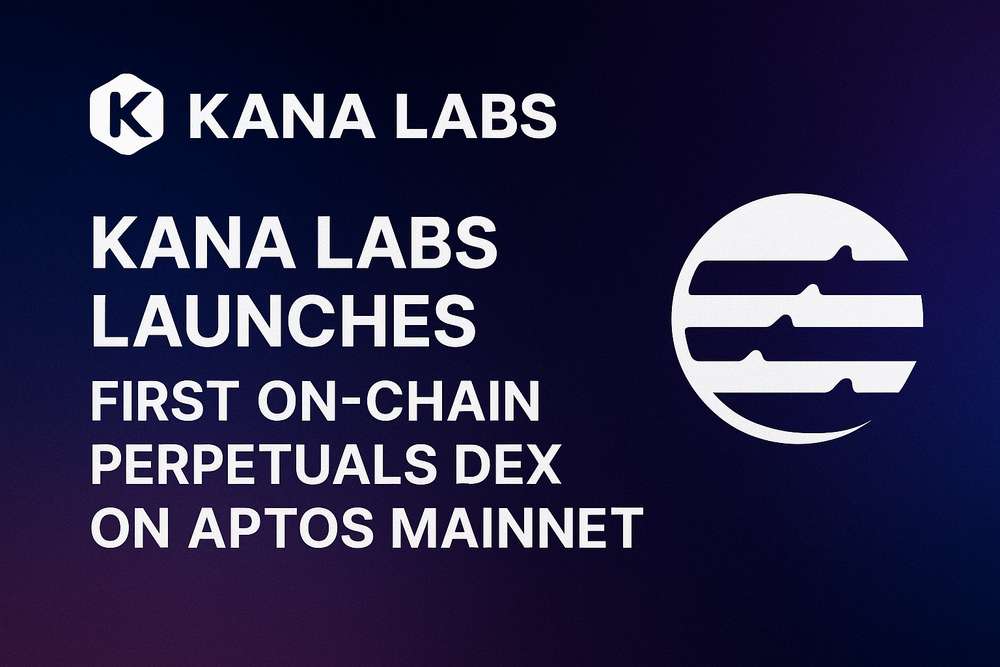 K KANA LABS

KANA LABS LAUNCHES FIRST ON-CHAIN PERPETUALS DEX ON APTOS MAINNET